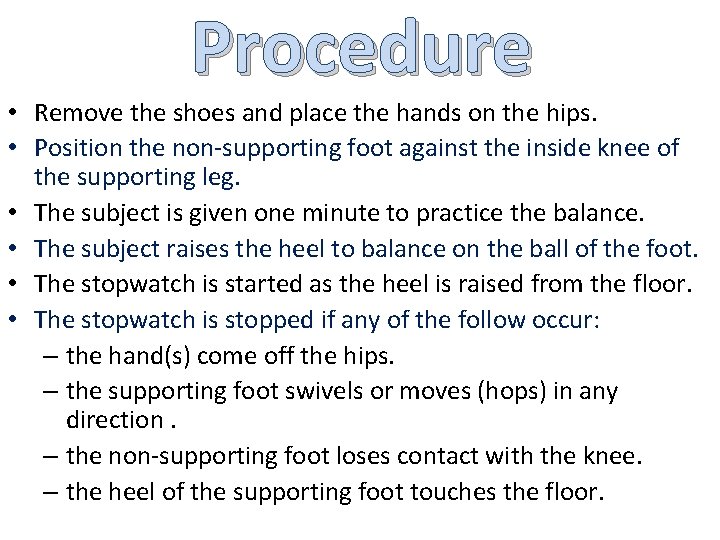 Procedure

• Remove the shoes and place the hands on the hips.
• Position the non-supporting foot against the inside knee of the supporting leg.
• The subject is given one minute to practice the balance.
• The subject raises the heel to balance on the ball of the foot.
• The stopwatch is started as the heel is raised from the floor.
• The stopwatch is stopped if any of the follow occur:
– the hand(s) come off the hips.
– the supporting foot swivels or moves (hops) in any direction .
– the non-supporting foot loses contact with the knee.
– the heel of the supporting foot touches the floor.